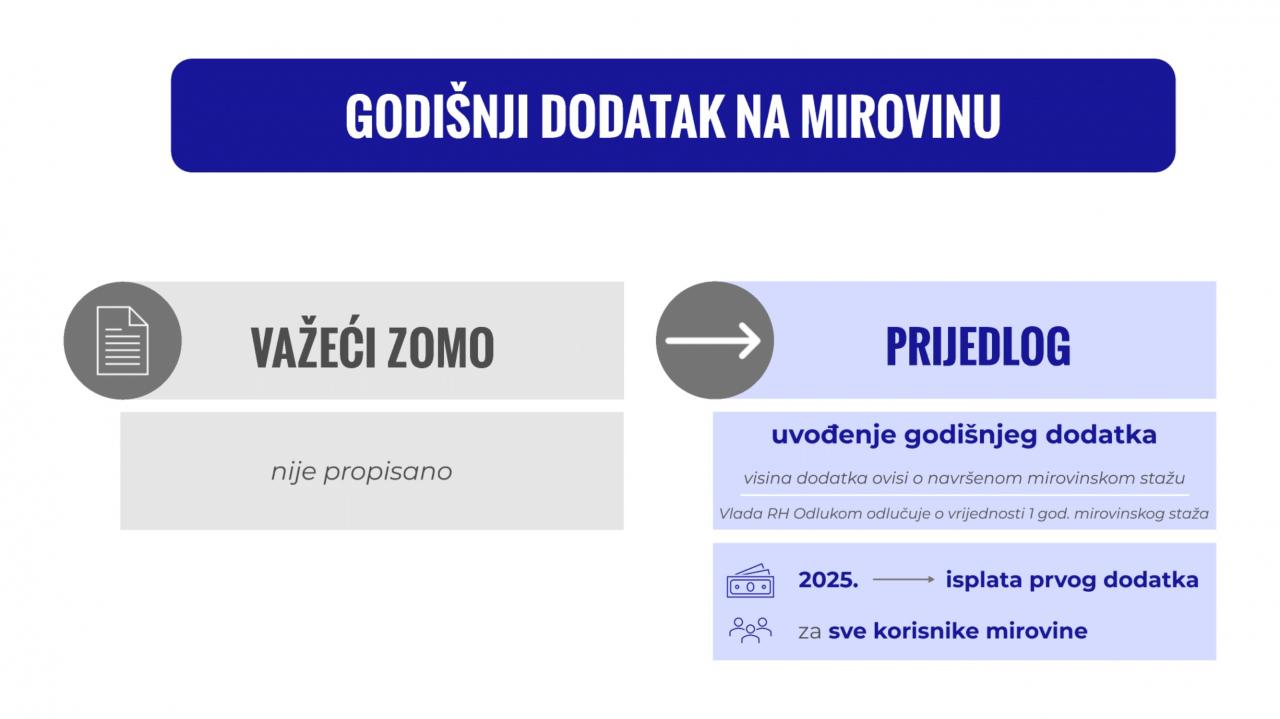 GODIŠNJI DODATAK NA MIROVINU

VAŽEĆI ZOMO

nije propisano

PRIJEDLOG

uvođenje godišnjeg dodatka

visina dodatka ovisi o navršenom mirovinskom stažu

Vlada RH Odlukom odlučuje o vrijednosti 1 god. mirovinskog staža

2025. isplata prvog dodatka

za sve korisnike mirovine